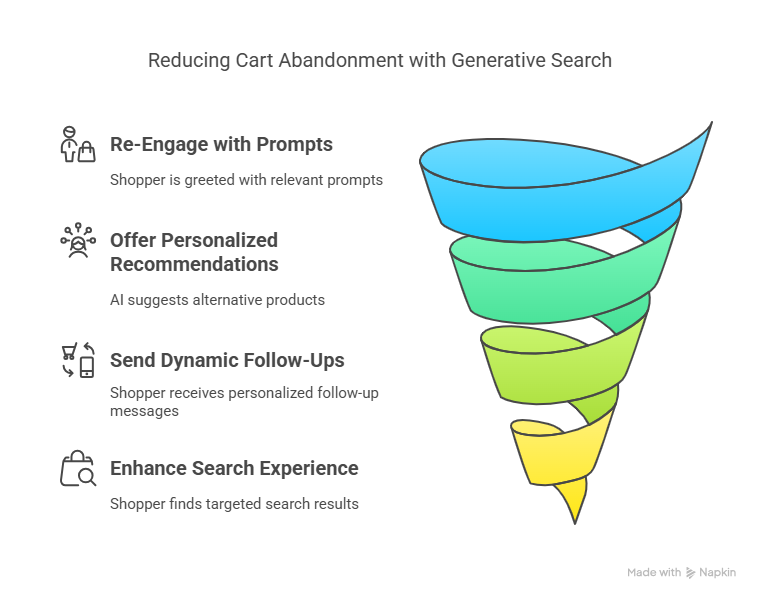 Reducing Cart Abandonment with Generative Search

Re-Engage with Prompts

Shopper is greeted with relevant prompts

Offer Personalized Recommendations

AI suggests alternative products

Send Dynamic Follow-Ups

Shopper receives personalized follow-up messages

Enhance Search Experience

Shopper finds targeted search results

Made with Napkin